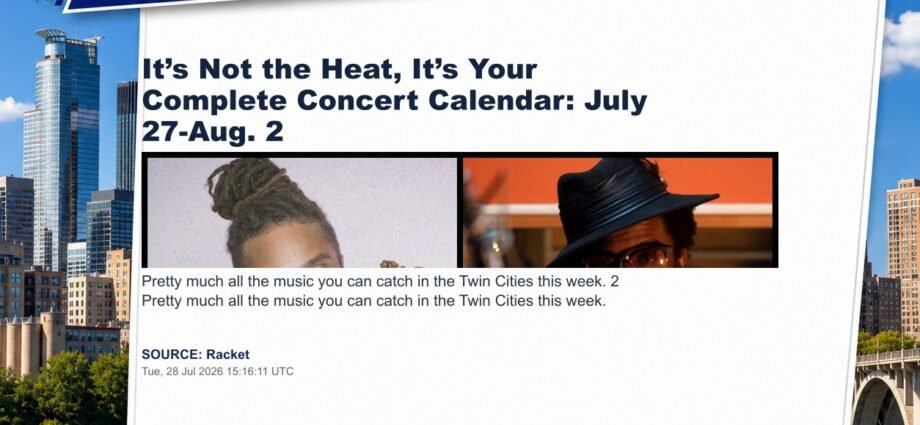 It's Not the Heat, It's Your Complete Concert Calendar: July 27-Aug. 2

Pretty much all the music you can catch in the Twin Cities this week. 2
Pretty much all the music you can catch in the Twin Cities this week.

SOURCE: Racket
Tue, 28 Jul 2026 15:16:11 UTC